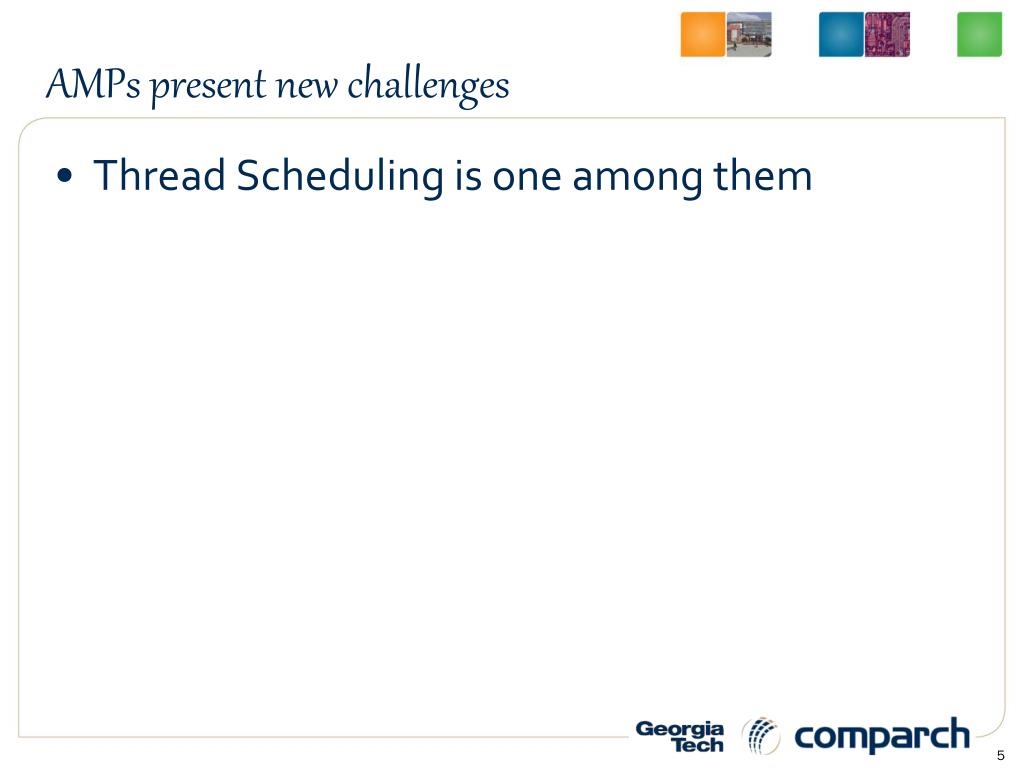 AMPs present new challenges

• Thread Scheduling is one among them

Georgia Tech comparch

5